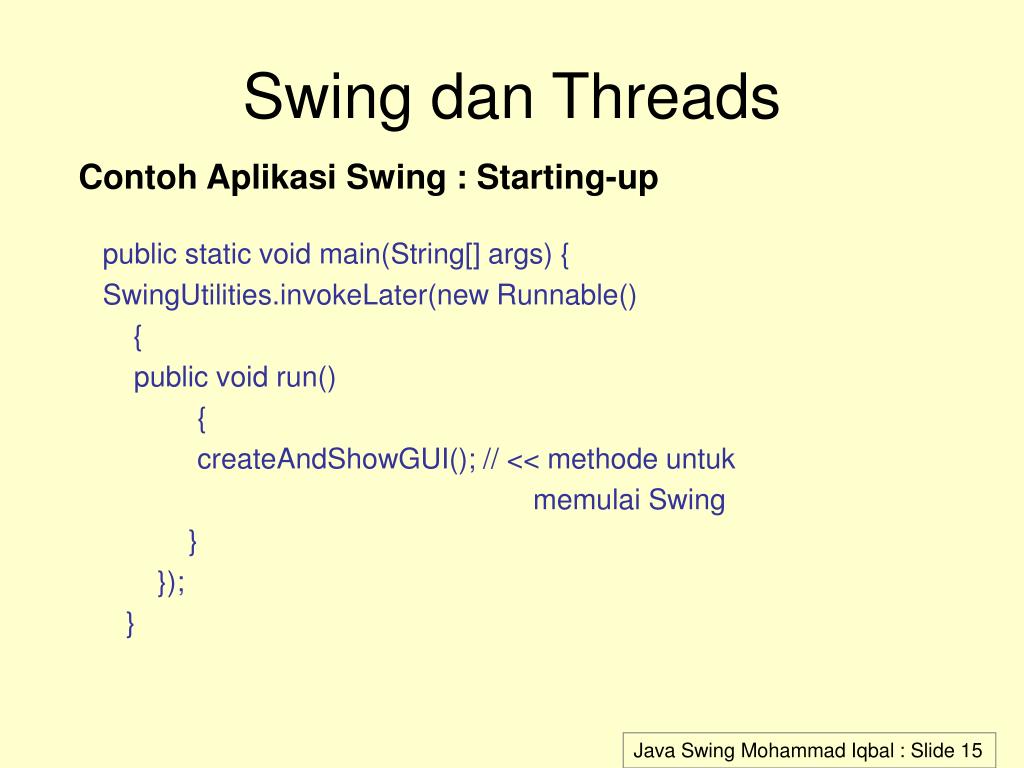 Swing dan Threads

Contoh Aplikasi Swing : Starting-up

public static void main(String[] args) {
SwingUtilities.invokeLater(new Runnable()
{
public void run()
{
createAndShowGUI(); // << methode untuk
memulai Swing
}
});
}

Java Swing Mohammad Iqbal : Slide 15